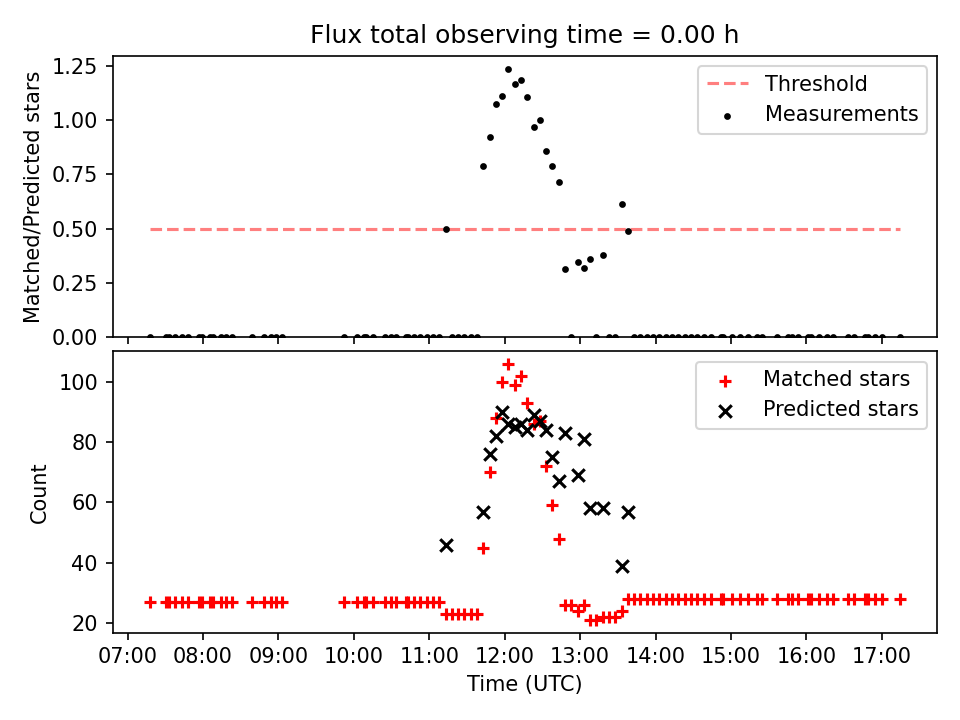 Flux total observing time = 0.00 h

Matched/Predicted stars

1.25
1.00
0.75
0.50
0.25
0.00

Threshold
Measurements

Count

100
80
60
40
20

Matched stars
Predicted stars

07:00 08:00 09:00 10:00 11:00 12:00 13:00 14:00 15:00 16:00 17:00

Time (UTC)